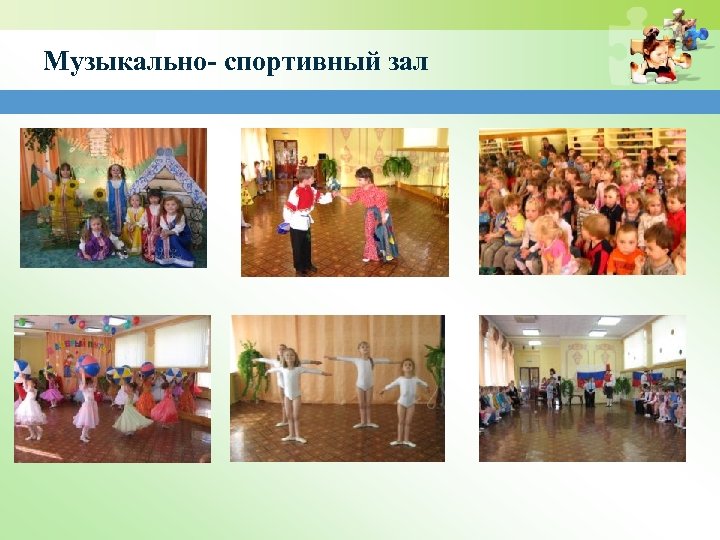 Музыкально- спортивный зал